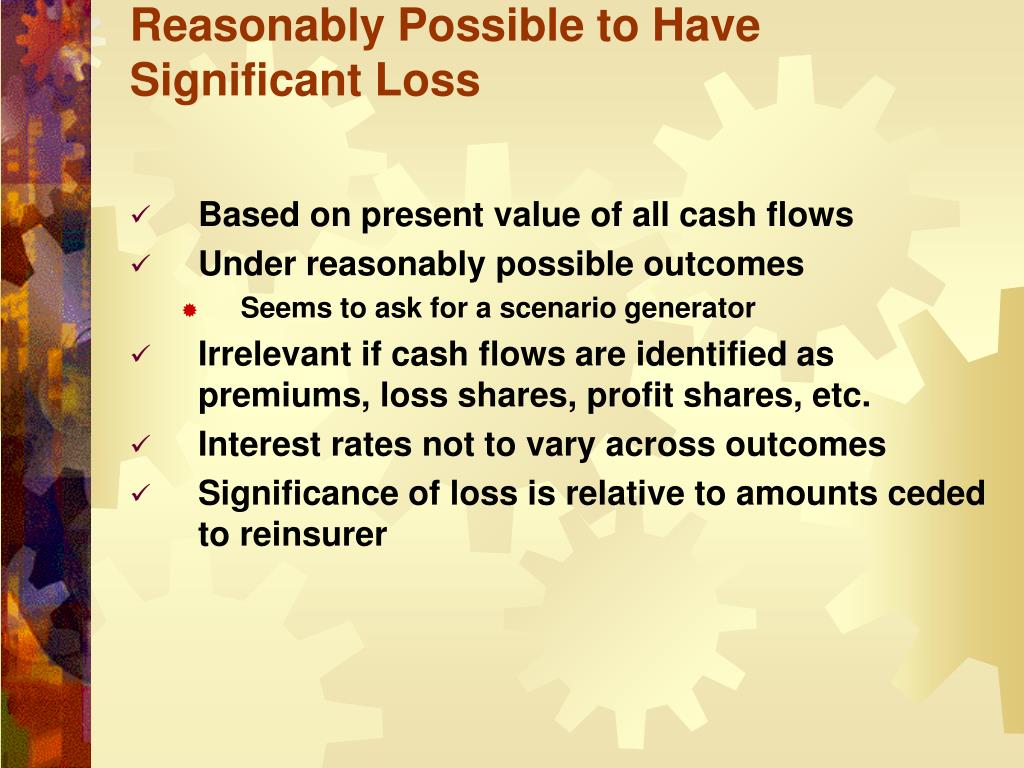 Reasonably Possible to Have Significant Loss

✓ Based on present value of all cash flows
✓ Under reasonably possible outcomes
Seems to ask for a scenario generator
✓ Irrelevant if cash flows are identified as premiums, loss shares, profit shares, etc.
✓ Interest rates not to vary across outcomes
✓ Significance of loss is relative to amounts ceded to reinsurer